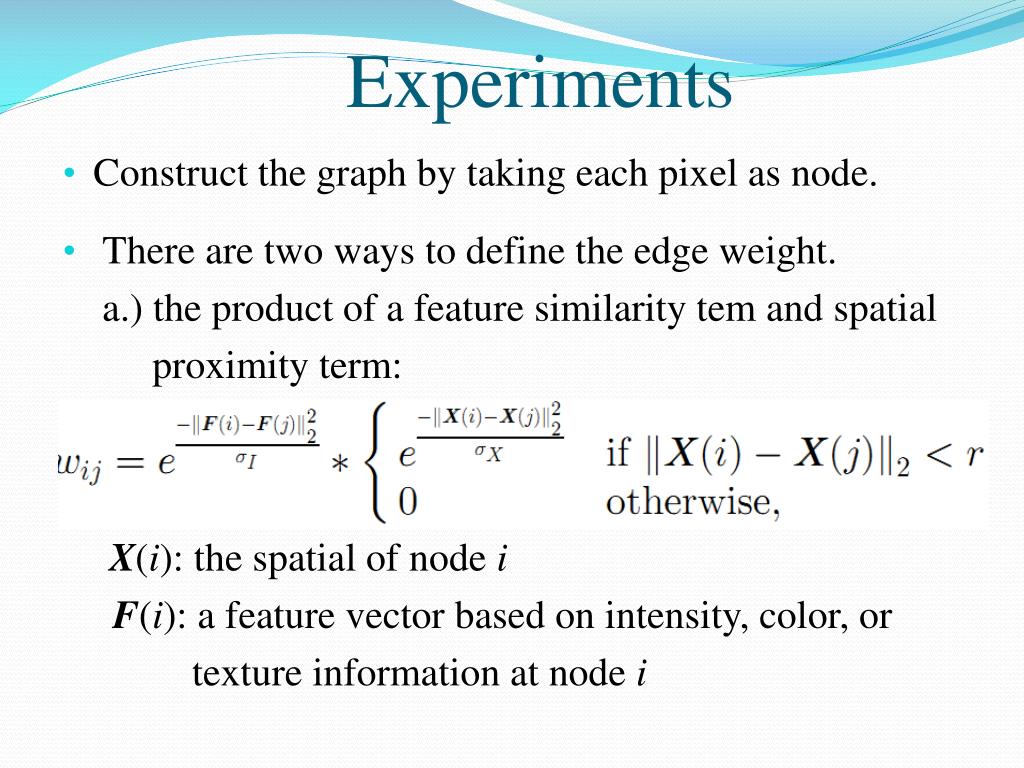 Experiments

• Construct the graph by taking each pixel as node.

• There are two ways to define the edge weight.
a.) the product of a feature similarity tem and spatial proximity term:

$w_{ij} = e^{\frac{-\|\boldsymbol{F}(i)-\boldsymbol{F}(j)\|_2^2}{\sigma_I}} * \begin{cases} e^{\frac{-\|\boldsymbol{X}(i)-\boldsymbol{X}(j)\|_2^2}{\sigma_X}} & \text{if } \|\boldsymbol{X}(i)-\boldsymbol{X}(j)\|_2 < r \\ 0 & \text{otherwise,} \end{cases}$

$\boldsymbol{X}(i)$: the spatial of node $i$
$\boldsymbol{F}(i)$: a feature vector based on intensity, color, or texture information at node $i$